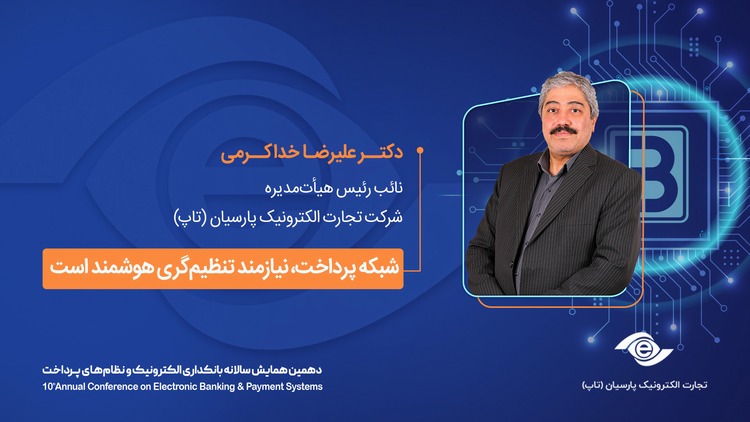 دکتر علیرضا خداکرمی
نائب رئیس هیأت‌مدیره
شرکت تجارت الکترونیک پارسیان (تاپ)

شبکه پرداخت، نیازمند تنظیم‌گری هوشمند است

دهمین همایش سالانه بانکداری الکترونیک و نظام‌های پرداخت
10th Annual Conference on Electronic Banking & Payment Systems

تجارت الکترونیک پارسیان (تاپ)